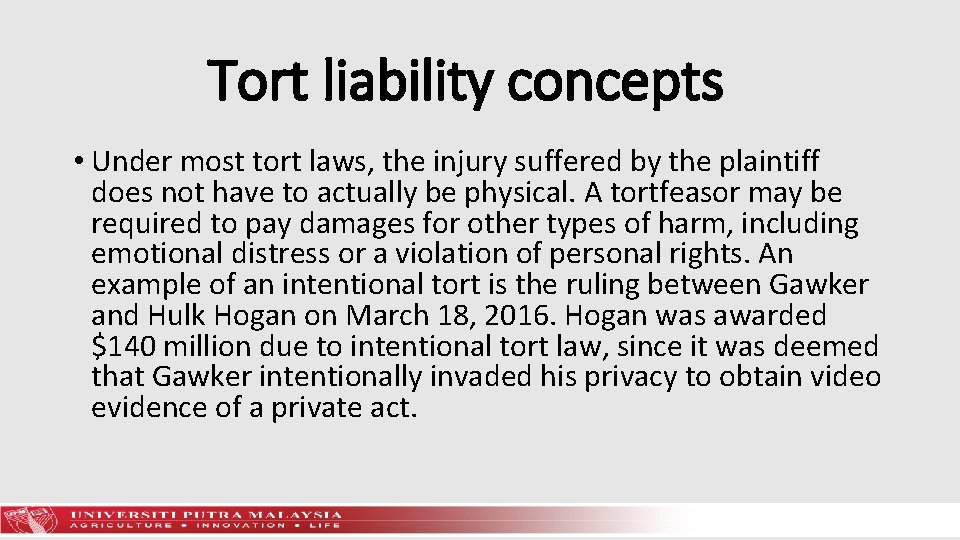 Tort liability concepts

• Under most tort laws, the injury suffered by the plaintiff does not have to actually be physical. A tortfeasor may be required to pay damages for other types of harm, including emotional distress or a violation of personal rights. An example of an intentional tort is the ruling between Gawker and Hulk Hogan on March 18, 2016. Hogan was awarded \$140 million due to intentional tort law, since it was deemed that Gawker intentionally invaded his privacy to obtain video evidence of a private act.

UNIVERSITI PUTRA MALAYSIA
AGRICULTURE • INNOVATION • LIFE